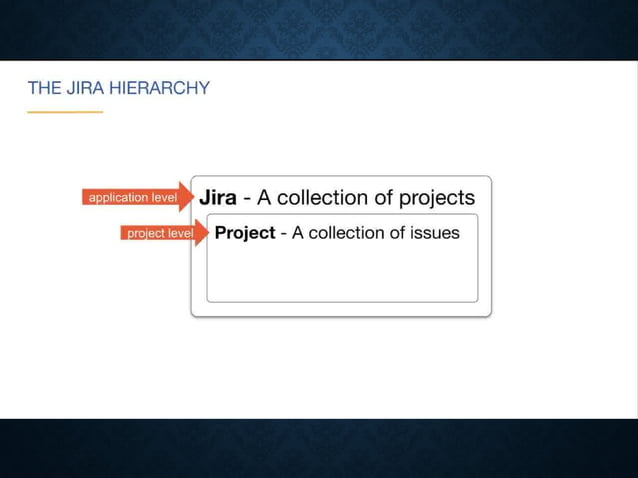 THE JIRA HIERARCHY

application level

Jira - A collection of projects

project level

Project - A collection of issues